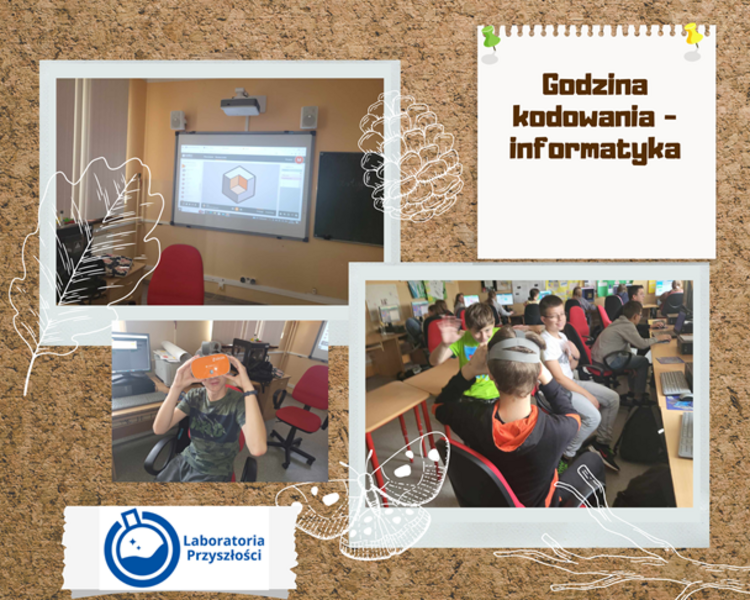 Godzina kodowania - informatyka

Laboratoria Przyszłości